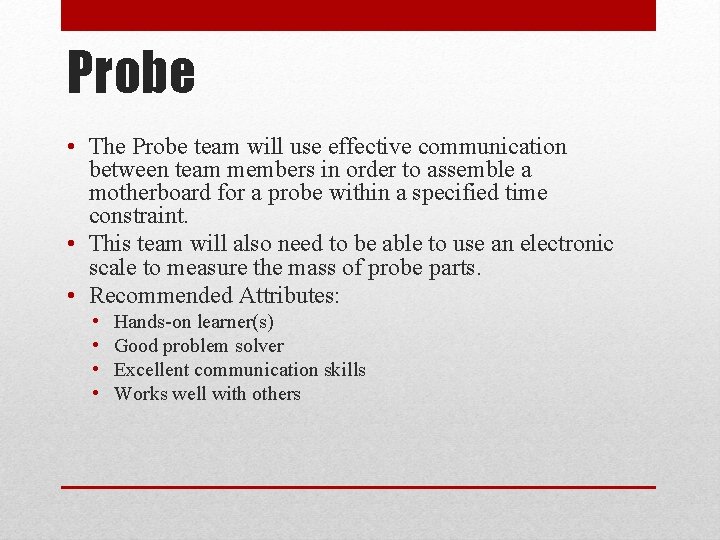 Probe

• The Probe team will use effective communication between team members in order to assemble a motherboard for a probe within a specified time constraint.
• This team will also need to be able to use an electronic scale to measure the mass of probe parts.
• Recommended Attributes:
  • Hands-on learner(s)
  • Good problem solver
  • Excellent communication skills
  • Works well with others